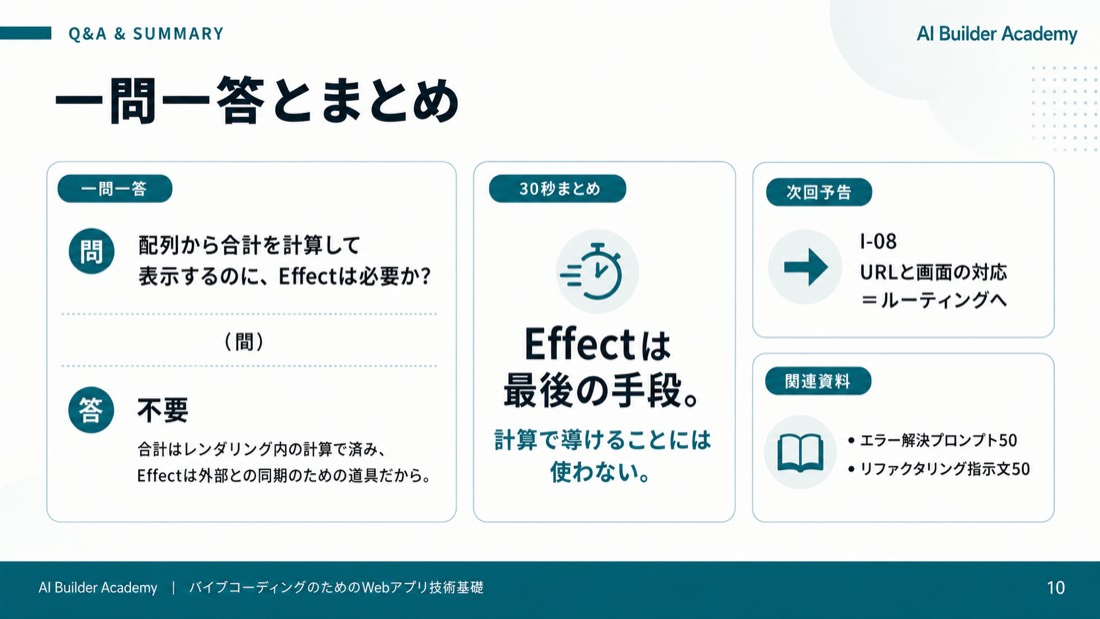 Q&A & SUMMARY

AI Builder Academy

一問一答とまとめ

一問一答

問 配列から合計を計算して表示するのに、Effectは必要か?

(間)

答 不要

合計はレンダリング内の計算で済み、Effectは外部との同期のための道具だから。

30秒まとめ

Effectは最後の手段。

計算で導けることには使わない。

次回予告

I-08
URLと画面の対応
＝ルーティングへ

関連資料

• エラー解決プロンプト50
• リファクタリング指示文50

AI Builder Academy | バイブコーディングのためのWebアプリ技術基礎

10